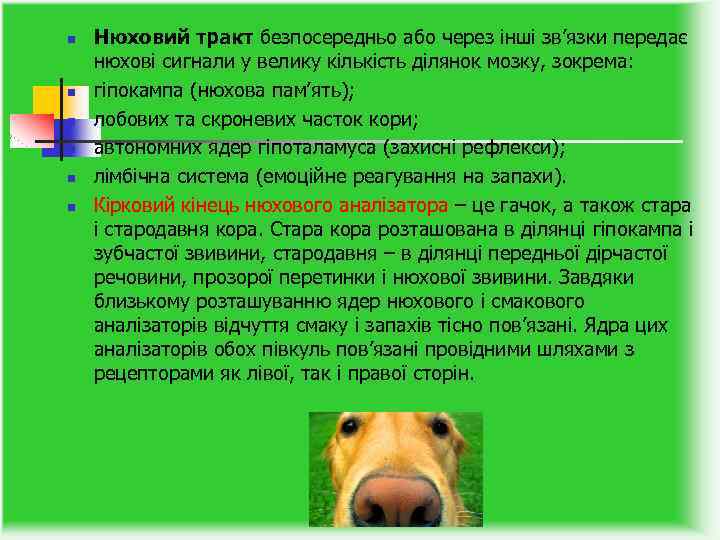 Нюховий тракт безпосередньо або через інші зв'язки передає нюхові сигнали у велику кількість ділянок мозку, зокрема:

гіпокампа (нюхова пам'ять);

лобових та скроневих часток кори;

автономних ядер гіпоталамуса (захисні рефлекси);

лімбічна система (емоційне реагування на запахи).

Кірковий кінець нюхового аналізатора – це гачок, а також стара і стародавня кора. Стара кора розташована в ділянці гіпокампа і зубчастої звивини, стародавня – в ділянці передньої дірчастої речовини, прозорої перетинки і нюхової звивини. Завдяки близькому розташуванню ядер нюхового і смакового аналізаторів відчуття смаку і запахів тісно пов'язані. Ядра цих аналізаторів обох півкуль пов'язані провідними шляхами з рецепторами як лівої, так і правої сторін.